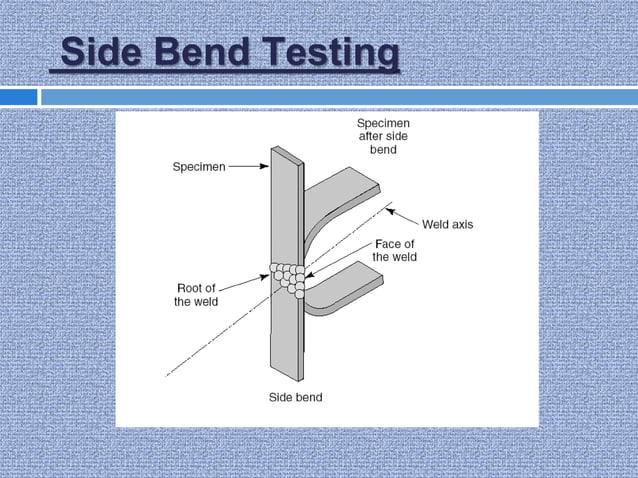 Side Bend Testing

Specimen after side bend

Specimen

Weld axis

Face of the weld

Root of the weld

Side bend